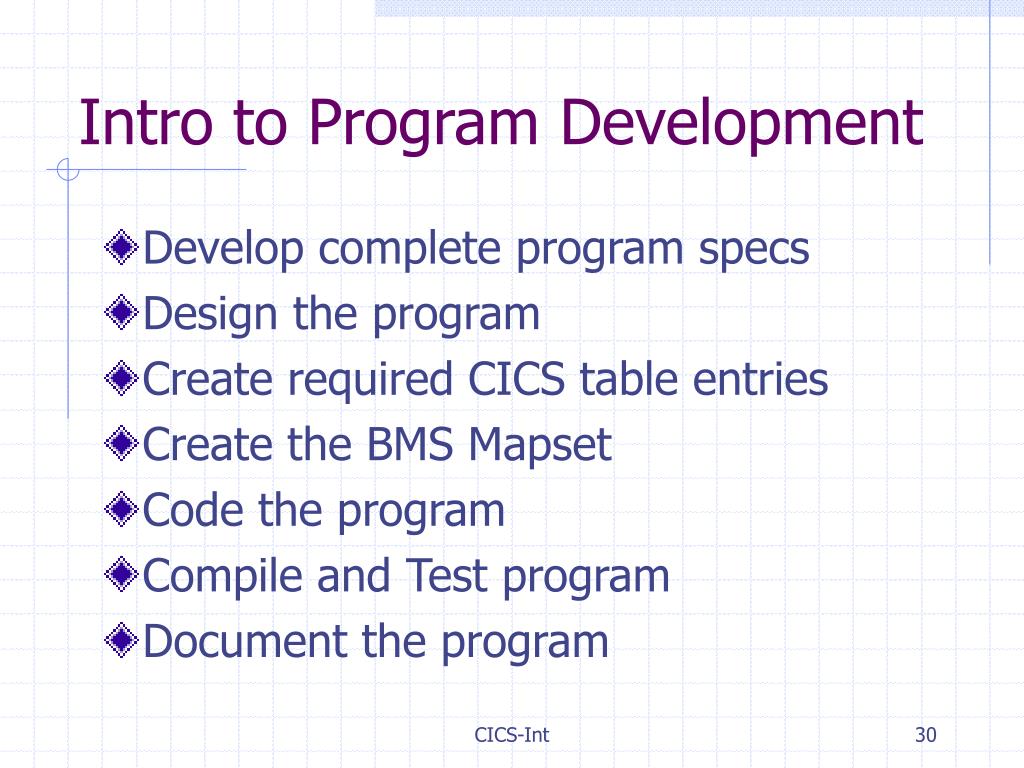 Intro to Program Development

Develop complete program specs
Design the program
Create required CICS table entries
Create the BMS Mapset
Code the program
Compile and Test program
Document the program

CICS-Int

30